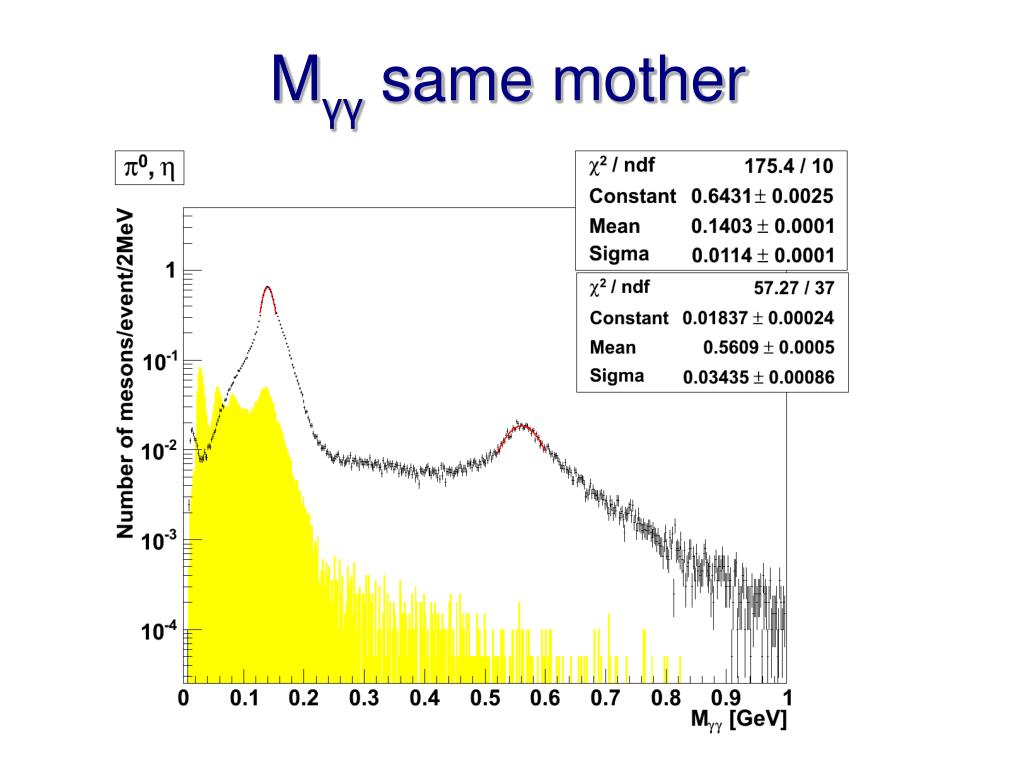 $M_{\gamma\gamma}$ same mother

$\pi^0, \eta$

| $\chi^2$ / ndf | 175.4 / 10 |
|---|---|
| Constant | $0.6431 \pm 0.0025$ |
| Mean | $0.1403 \pm 0.0001$ |
| Sigma | $0.0114 \pm 0.0001$ |

| $\chi^2$ / ndf | 57.27 / 37 |
|---|---|
| Constant | $0.01837 \pm 0.00024$ |
| Mean | $0.5609 \pm 0.0005$ |
| Sigma | $0.03435 \pm 0.00086$ |

Number of mesons/event/2MeV

1

$10^{-1}$

$10^{-2}$

$10^{-3}$

$10^{-4}$

0 0.1 0.2 0.3 0.4 0.5 0.6 0.7 0.8 0.9 1

$M_{\gamma\gamma}$ [GeV]